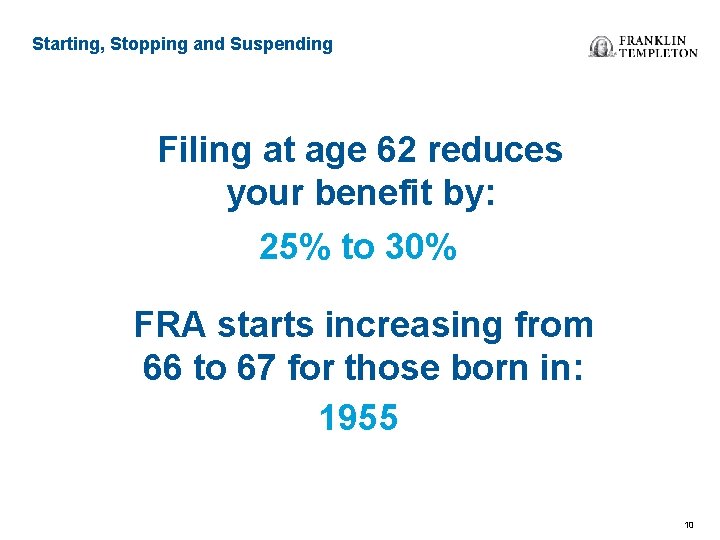 Starting, Stopping and Suspending

FRANKLIN TEMPLETON

Filing at age 62 reduces your benefit by:

25% to 30%

FRA starts increasing from 66 to 67 for those born in:

1955

10